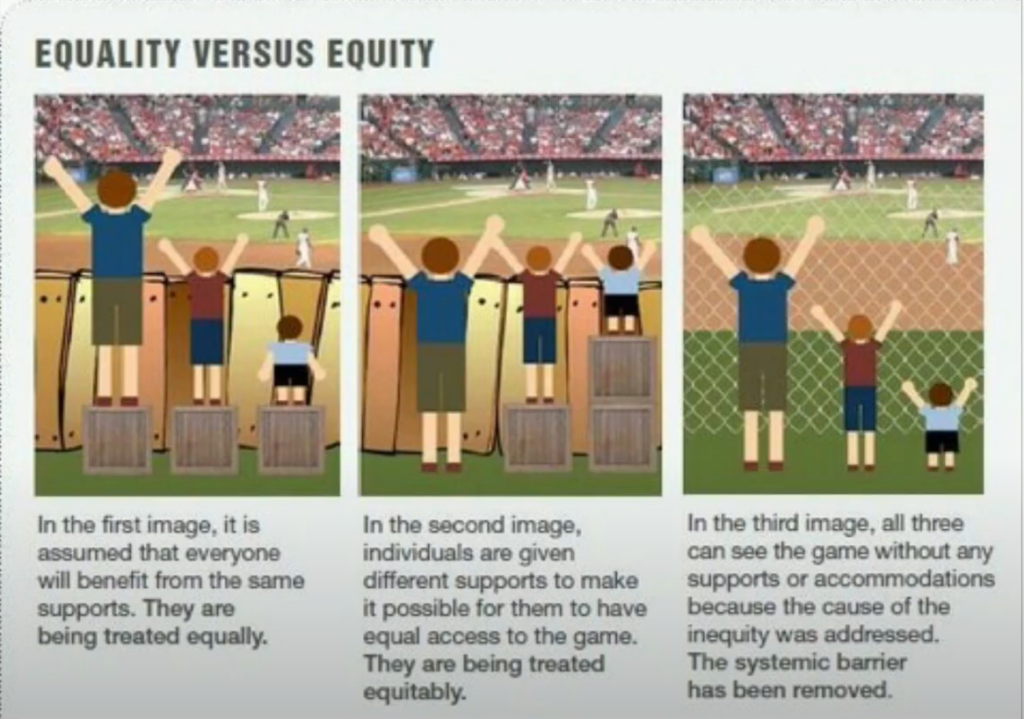 EQUALITY VERSUS EQUITY

In the first image, it is assumed that everyone will benefit from the same supports. They are being treated equally.

In the second image, individuals are given different supports to make it possible for them to have equal access to the game. They are being treated equitably.

In the third image, all three can see the game without any supports or accommodations because the cause of the inequity was addressed. The systemic barrier has been removed.